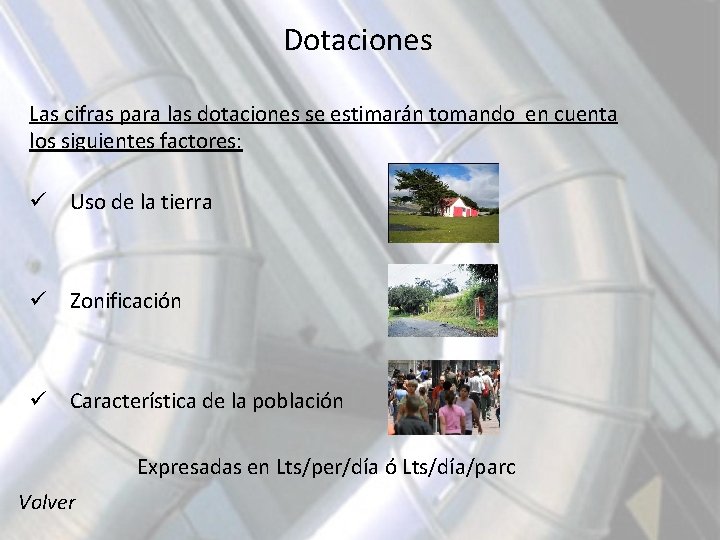 Dotaciones

Las cifras para las dotaciones se estimarán tomando en cuenta los siguientes factores:

✓ Uso de la tierra

✓ Zonificación

✓ Característica de la población

Expresadas en Lts/per/día ó Lts/día/parc

Volver